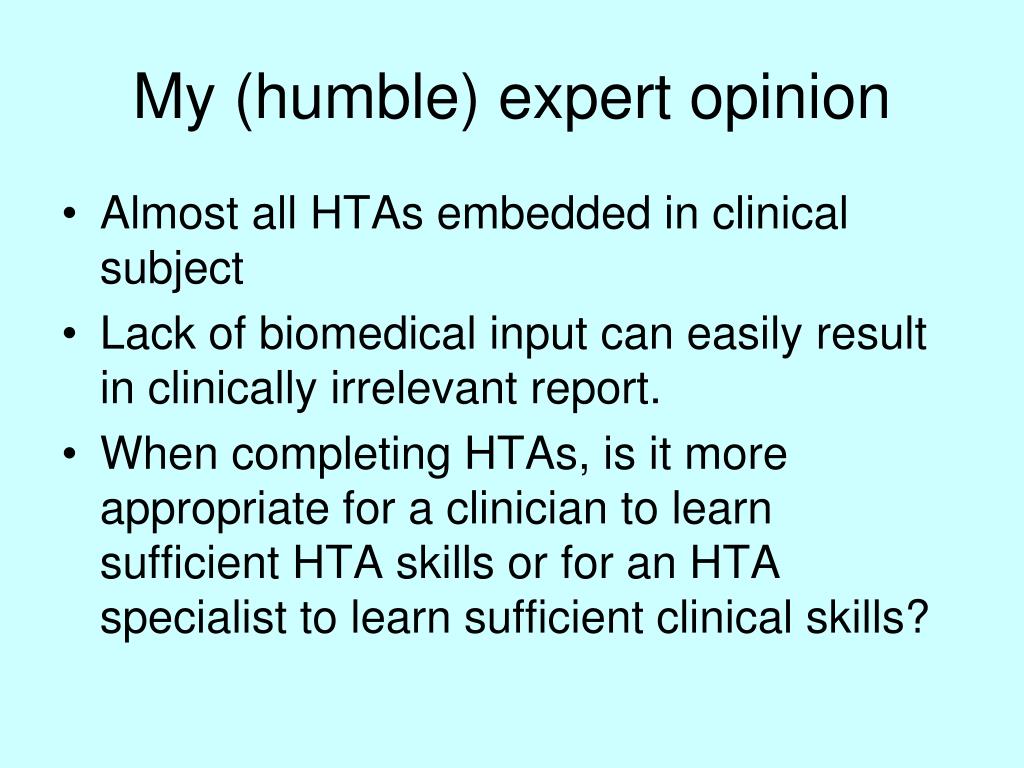 My (humble) expert opinion

• Almost all HTAs embedded in clinical subject
• Lack of biomedical input can easily result in clinically irrelevant report.
• When completing HTAs, is it more appropriate for a clinician to learn sufficient HTA skills or for an HTA specialist to learn sufficient clinical skills?